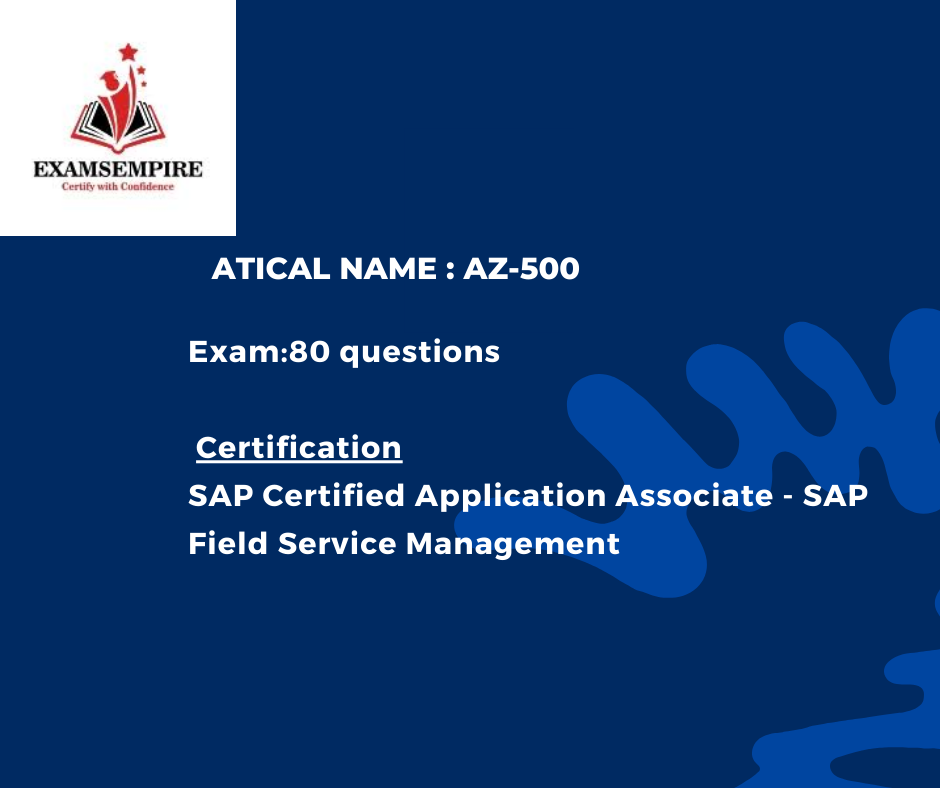 EXAMSEMPIRE
Certify with Confidence

ATICAL NAME : AZ-500

Exam:80 questions

Certification
SAP Certified Application Associate - SAP Field Service Management